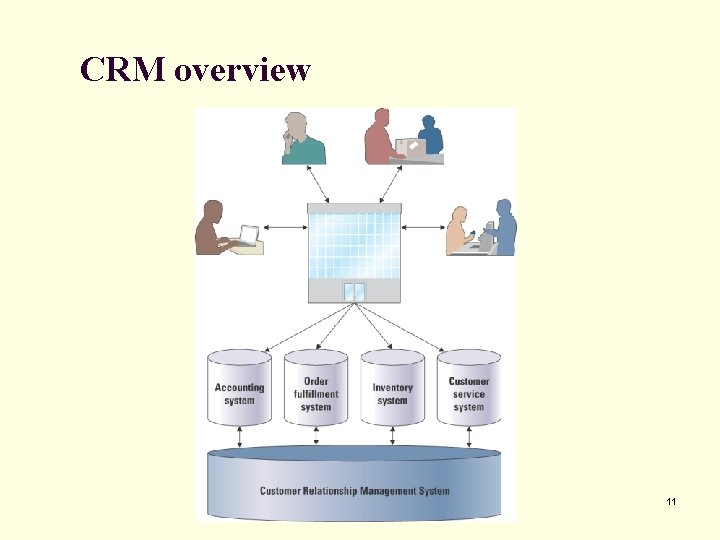 CRM overview

Accounting system

Order fulfillment system

Inventory system

Customer service system

Customer Relationship Management System

11